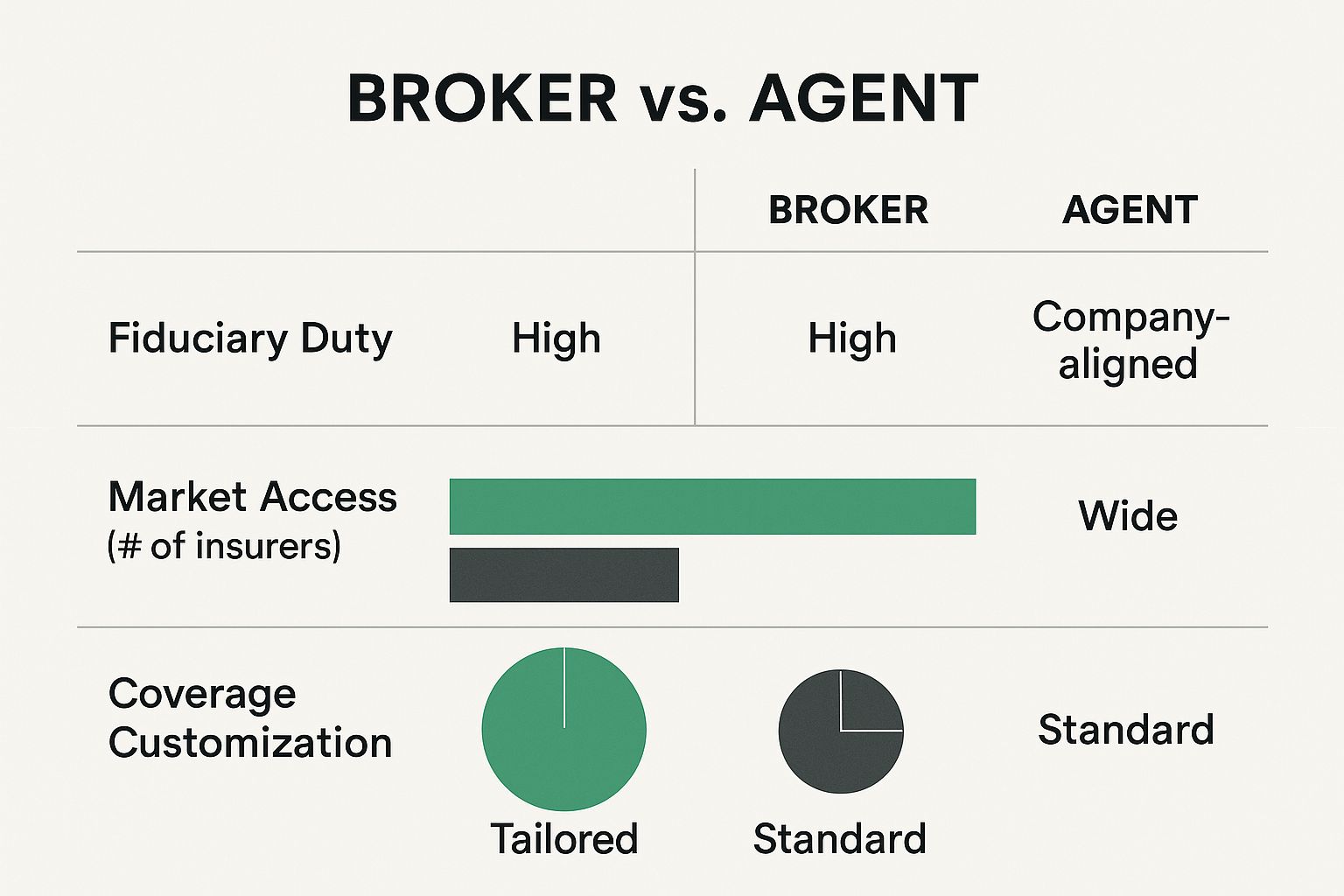 BROKER vs. AGENT

| | | BROKER | AGENT |
|---|---|---|---|
| Fiduciary Duty | High | High | Company-aligned |
| Market Access (# of insurers) | | | Wide |
| Coverage Customization | Tailored | Standard | Standard |